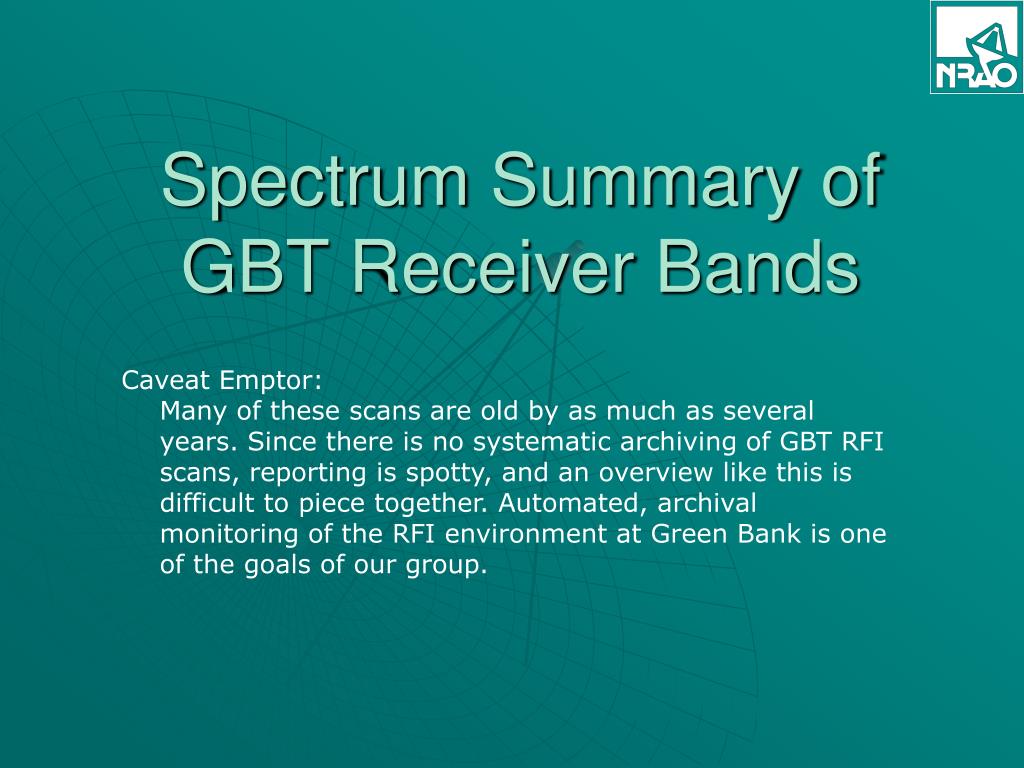 NRAO

Spectrum Summary of GBT Receiver Bands

Caveat Emptor:

Many of these scans are old by as much as several years. Since there is no systematic archiving of GBT RFI scans, reporting is spotty, and an overview like this is difficult to piece together. Automated, archival monitoring of the RFI environment at Green Bank is one of the goals of our group.